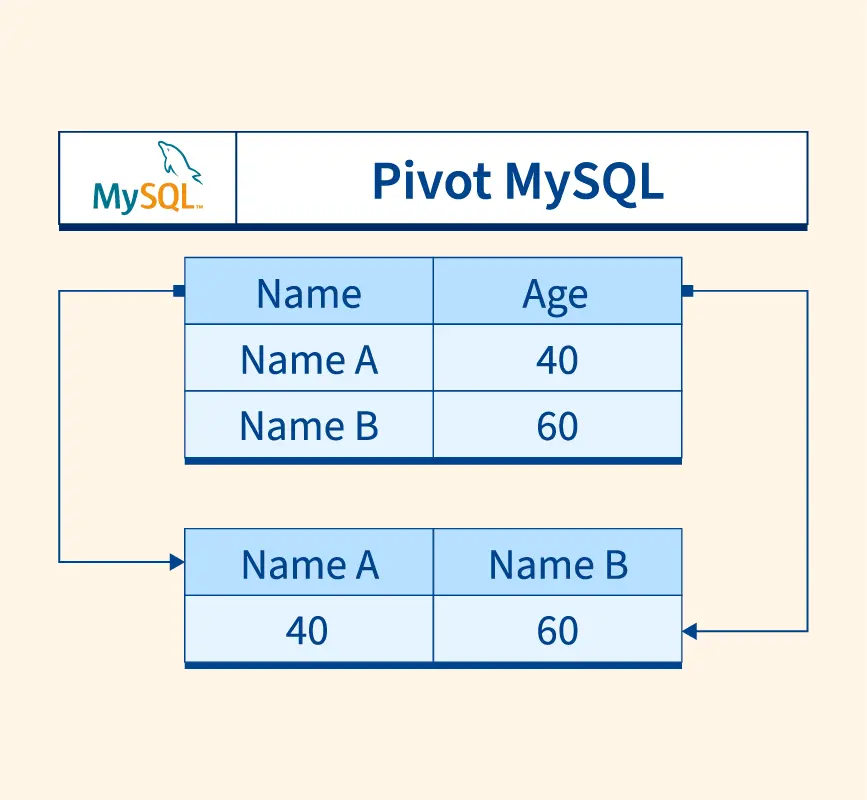 MySQL™

Pivot MySQL

| Name | Age |
|---|---|
| Name A | 40 |
| Name B | 60 |

| Name A | Name B |
|---|---|
| 40 | 60 |